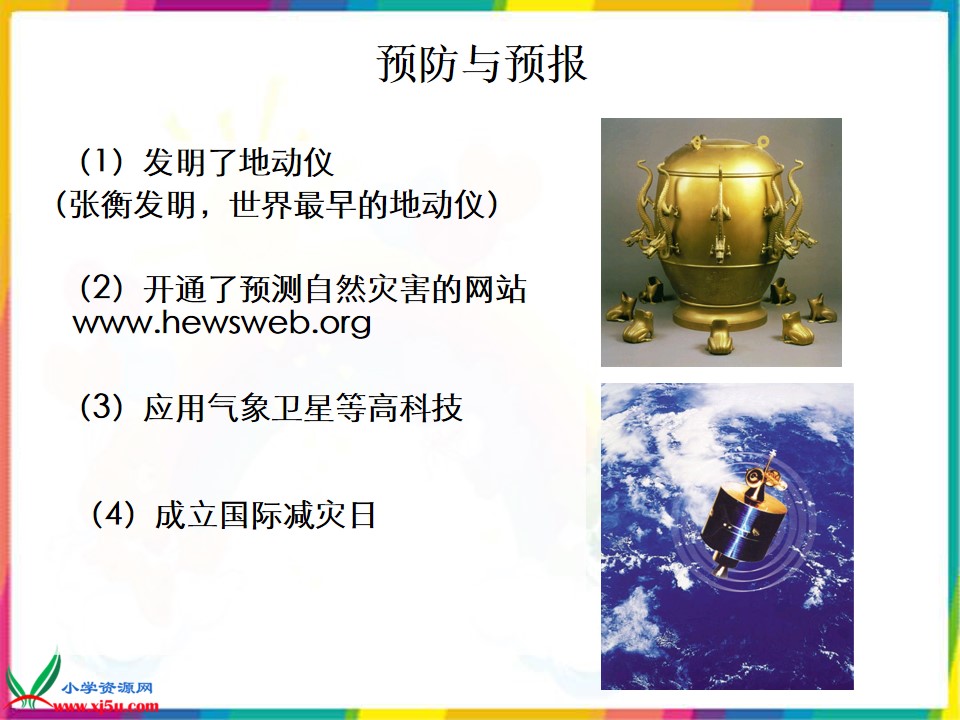 预防与预报

（1）发明了地动仪

（张衡发明，世界最早的地动仪）

（2）开通了预测自然灾害的网站
www.hewsweb.org

（3）应用气象卫星等高科技

（4）成立国际减灾日

小学资源网
www.xj5u.com